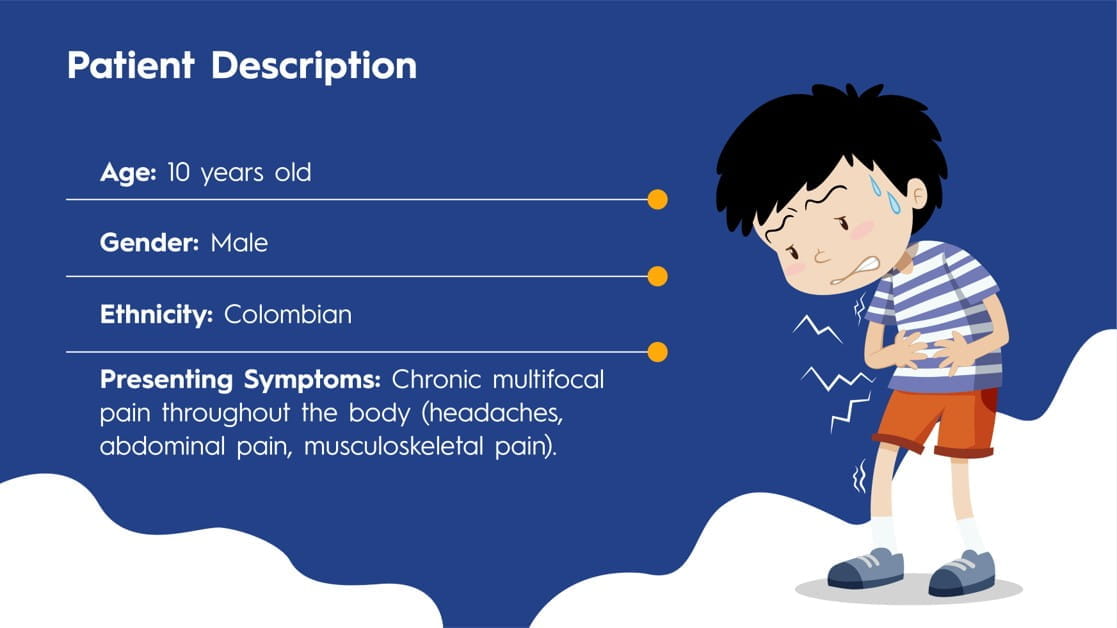 Patient Description

Age: 10 years old

Gender: Male

Ethnicity: Colombian

Presenting Symptoms: Chronic multifocal pain throughout the body (headaches, abdominal pain, musculoskeletal pain).